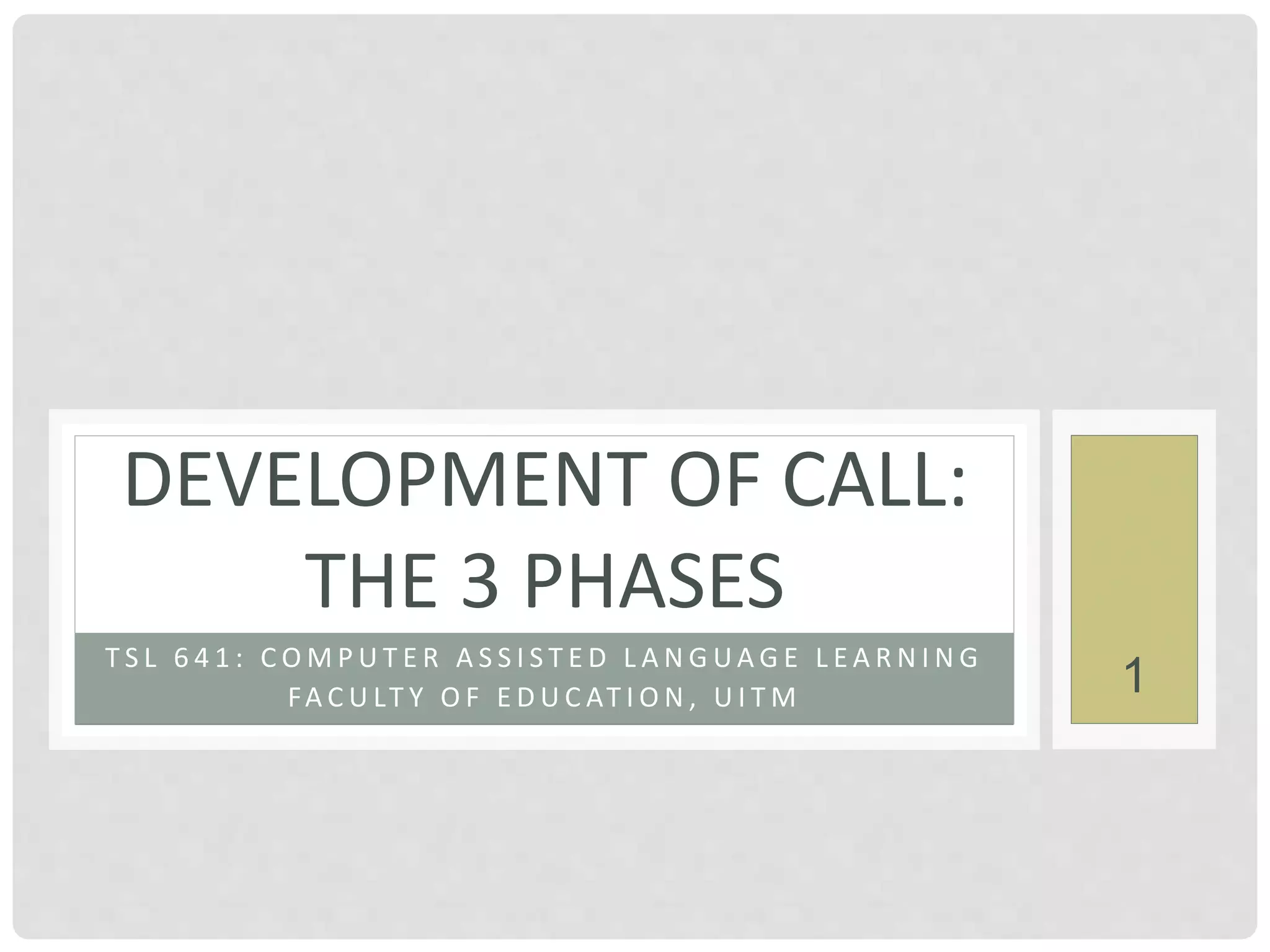 DEVELOPMENT OF CALL: THE 3 PHASES

TSL 641: COMPUTER ASSISTED LANGUAGE LEARNING
FACULTY OF EDUCATION, UITM

1